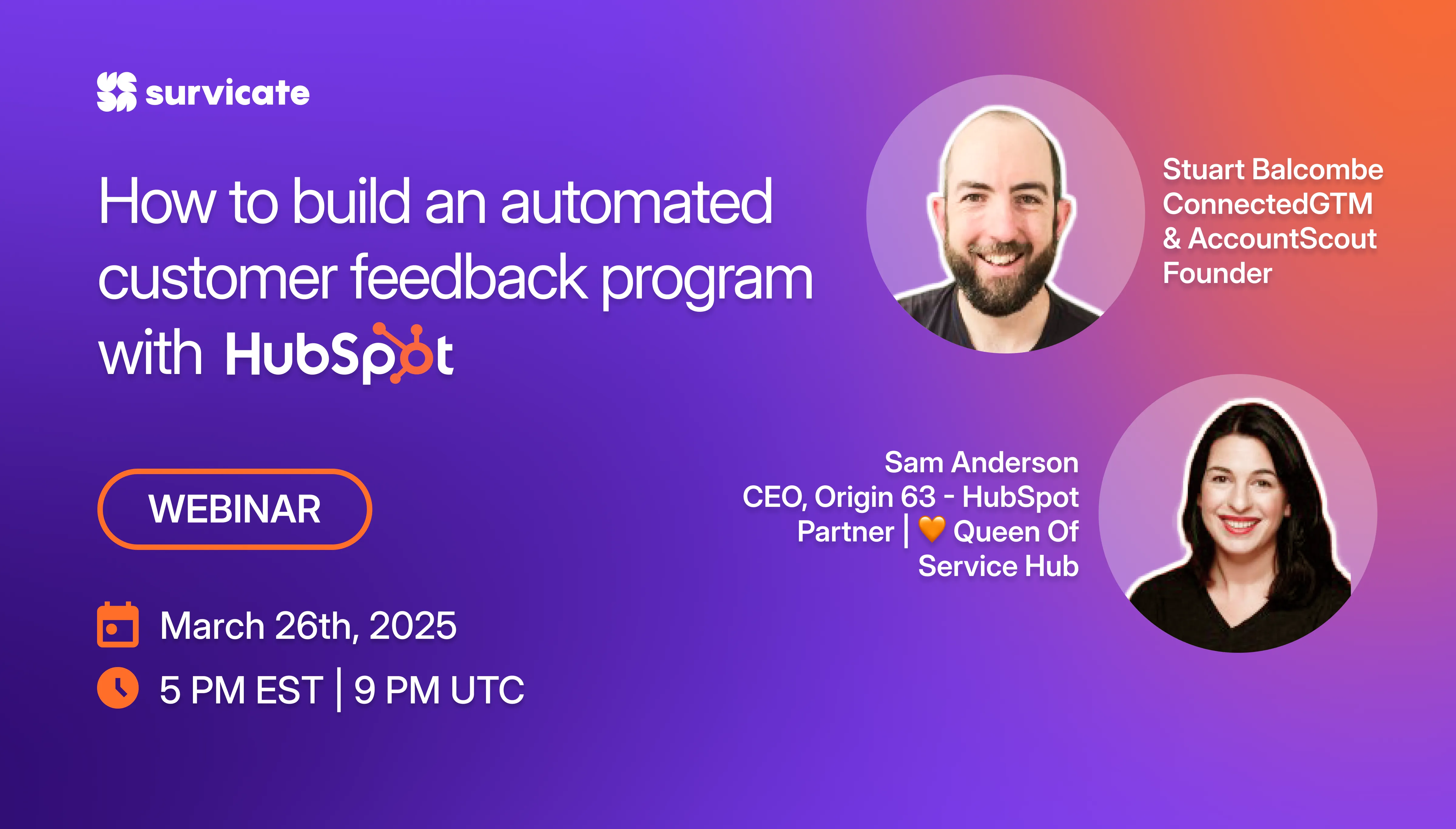 survicate

How to build an automated customer feedback program with HubSpot

WEBINAR

March 26th, 2025

5 PM EST | 9 PM UTC

Stuart Balcombe
ConnectedGTM & AccountScout Founder

Sam Anderson
CEO, Origin 63 - HubSpot Partner | 🧡 Queen Of Service Hub